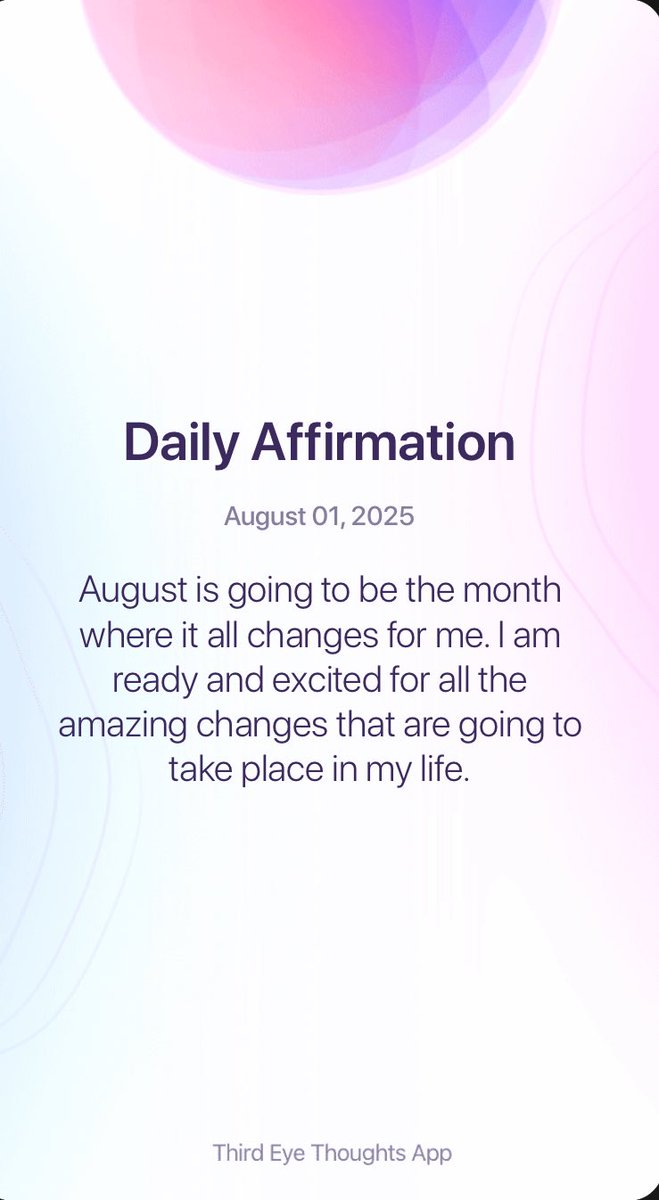 Daily Affirmation

August 01, 2025

August is going to be the month where it all changes for me. I am ready and excited for all the amazing changes that are going to take place in my life.

Third Eye Thoughts App